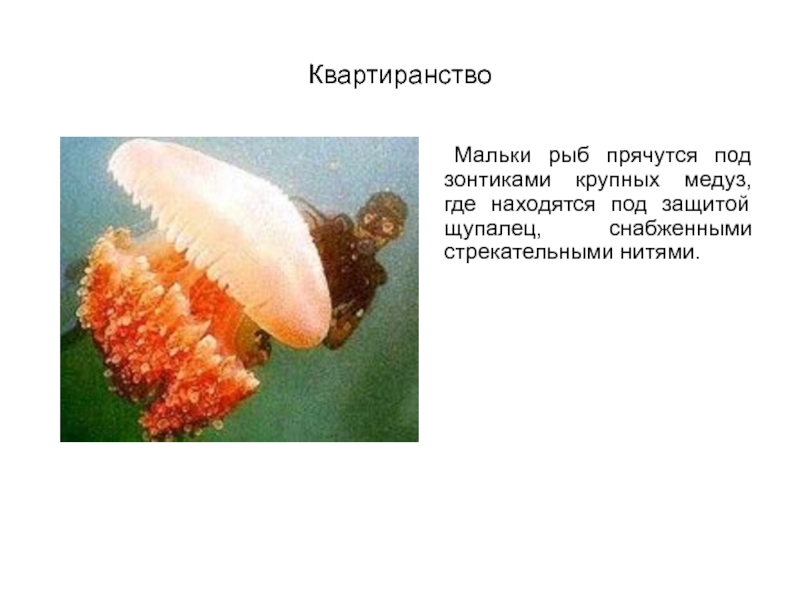 Квартиранство

Мальки рыб прячутся под зонтиками крупных медуз, где находятся под защитой щупалец, снабженными стрекательными нитями.